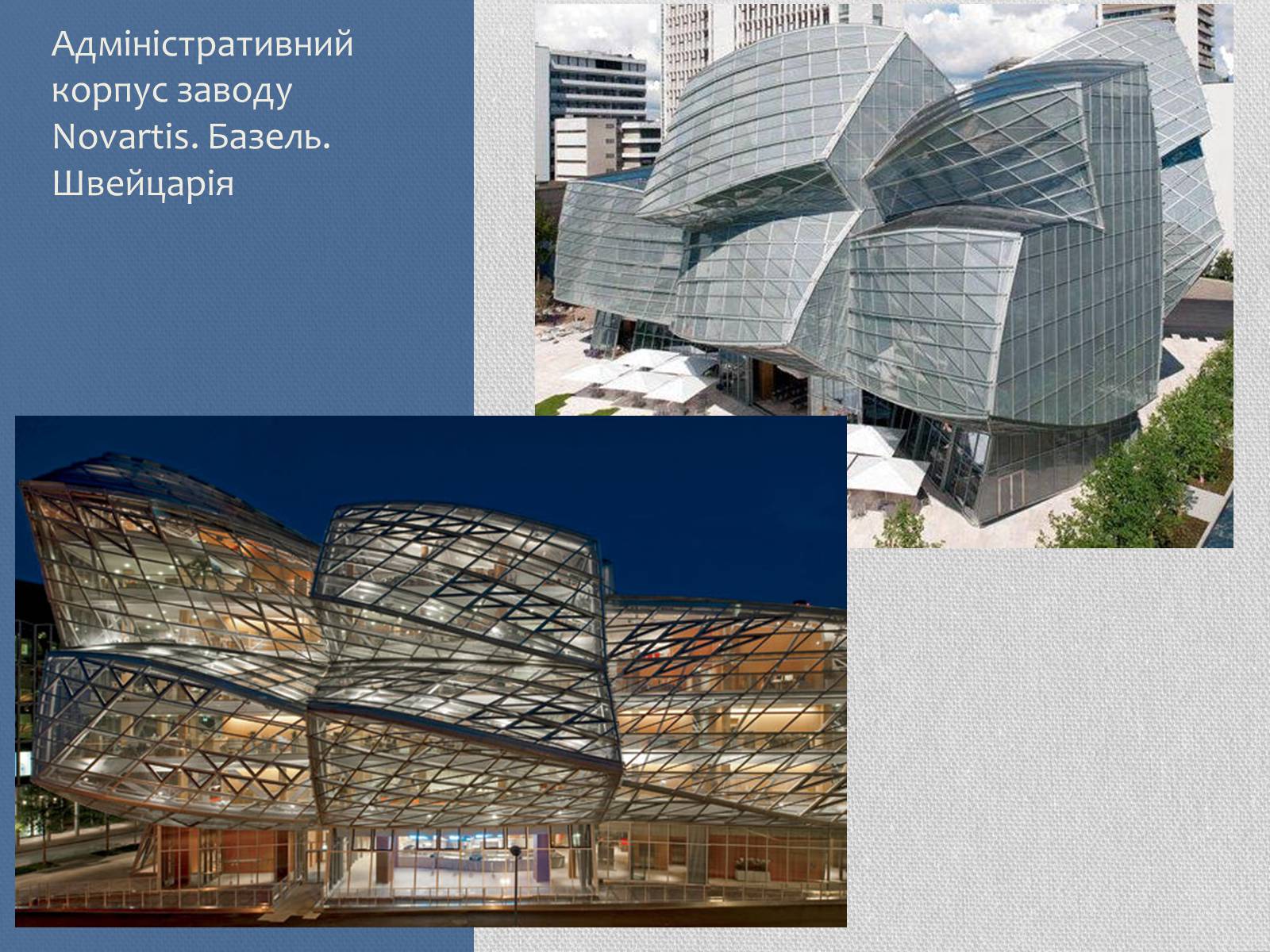 Адміністративний корпус заводу Novartis. Базель. Швейцарія